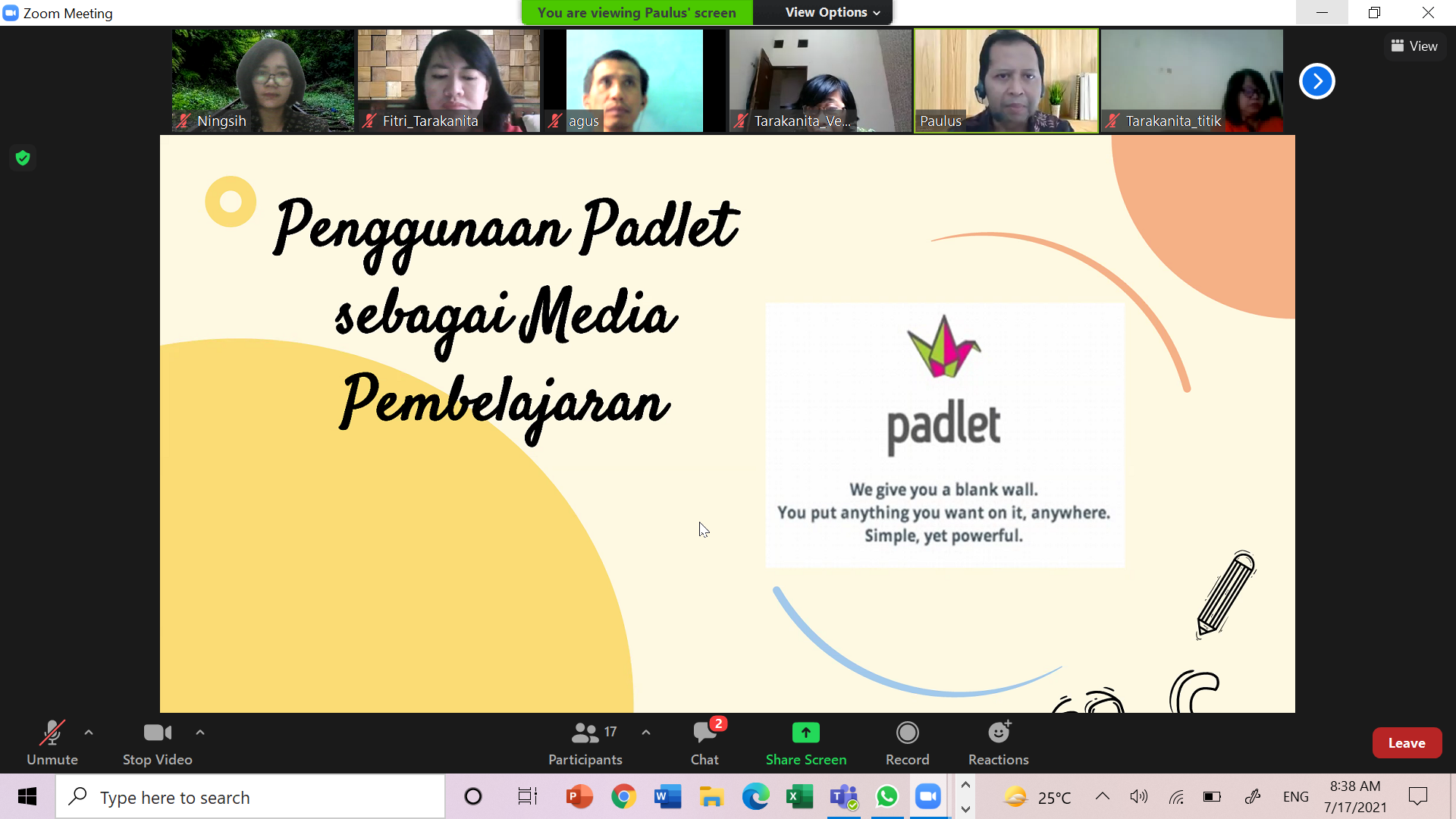 Zoom Meeting
You are viewing Paulus' screen
View Options
View

Ningsih
Fitri_Tarakanita
agus
Tarakanita_Ve...
Paulus
Tarakanita_titik

Penggunaan Padlet sebagai Media Pembelajaran

padlet

We give you a blank wall.
You put anything you want on it, anywhere.
Simple, yet powerful.

Unmute
Stop Video
17
Participants
2
Chat
Share Screen
Record
Reactions
Leave

Type here to search
25°C
ENG
8:38 AM
7/17/2021